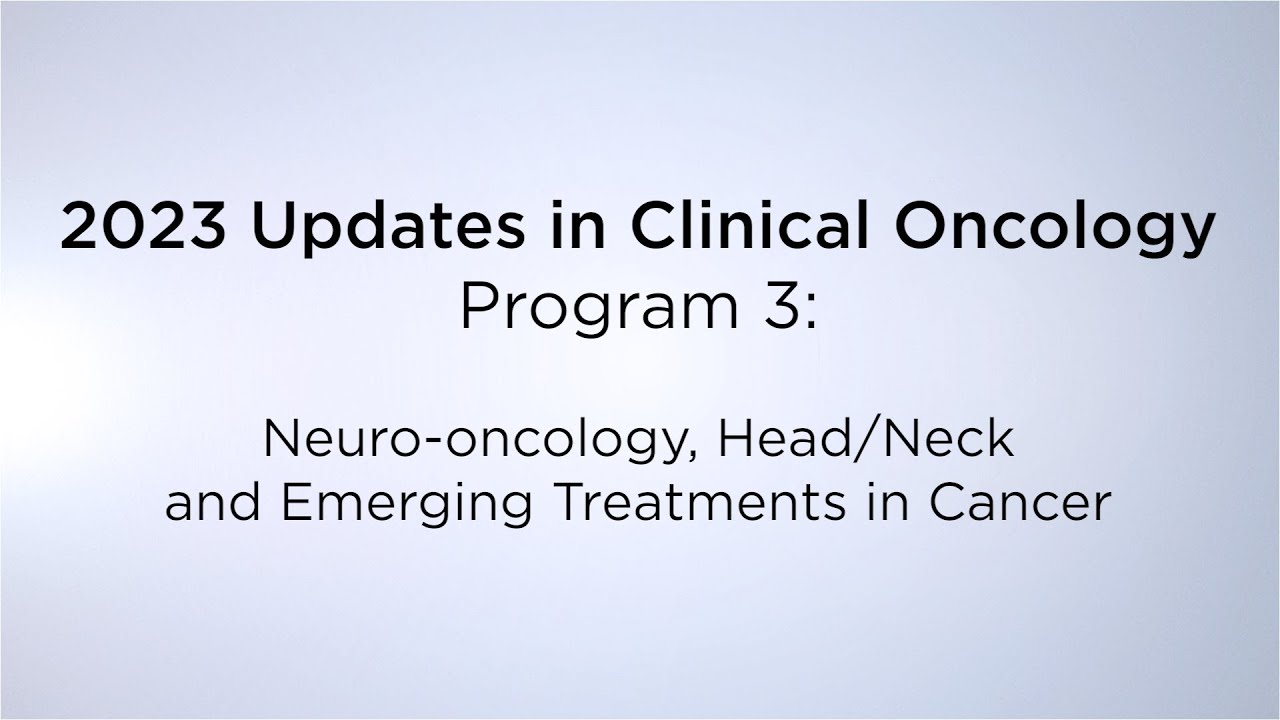 2023 Updates in Clinical Oncology
Program 3:

Neuro-oncology, Head/Neck and Emerging Treatments in Cancer